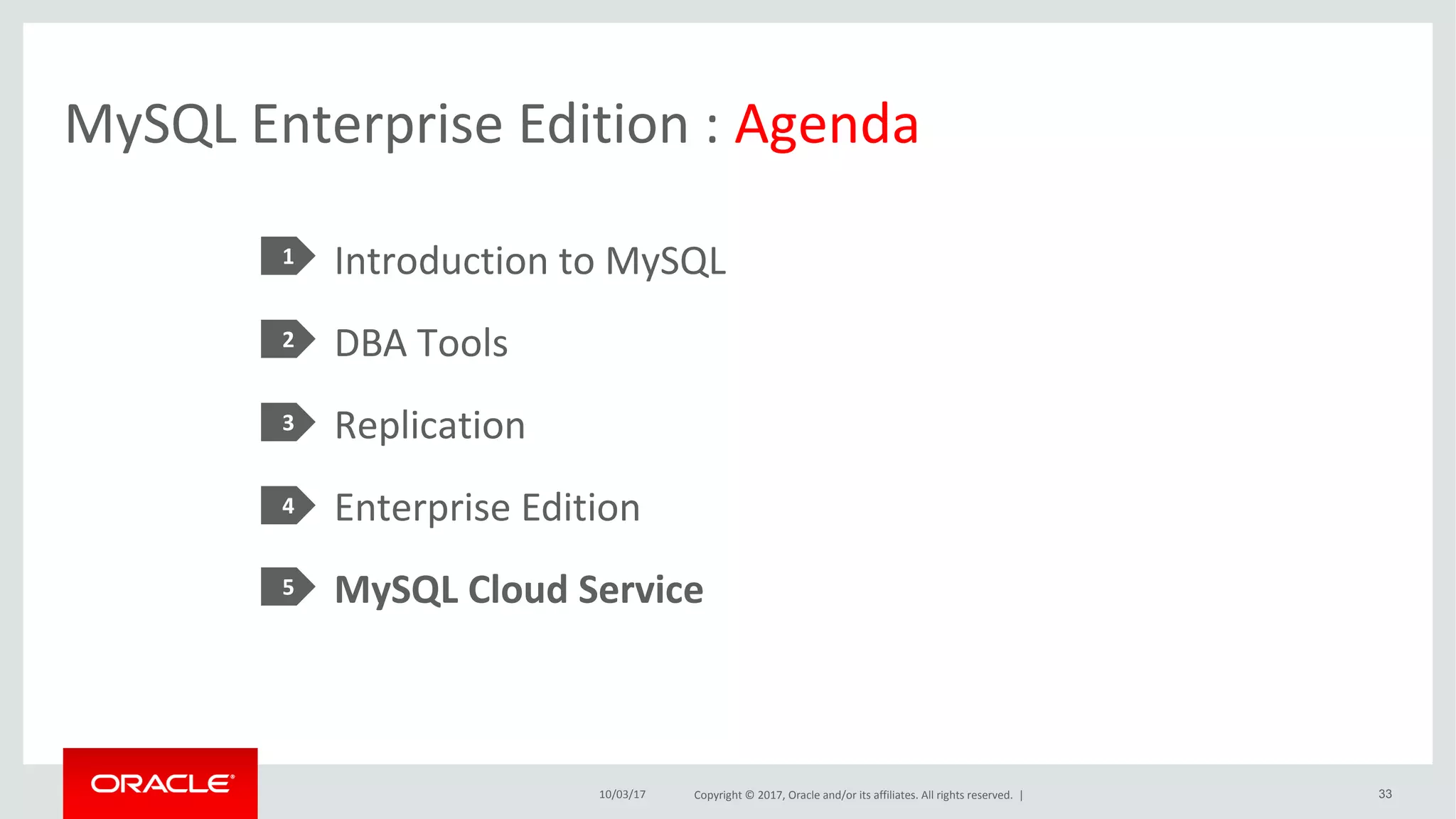 MySQL Enterprise Edition : Agenda

1 Introduction to MySQL

2 DBA Tools

3 Replication

4 Enterprise Edition

5 MySQL Cloud Service

ORACLE®

10/03/17

Copyright © 2017, Oracle and/or its affiliates. All rights reserved. |

33